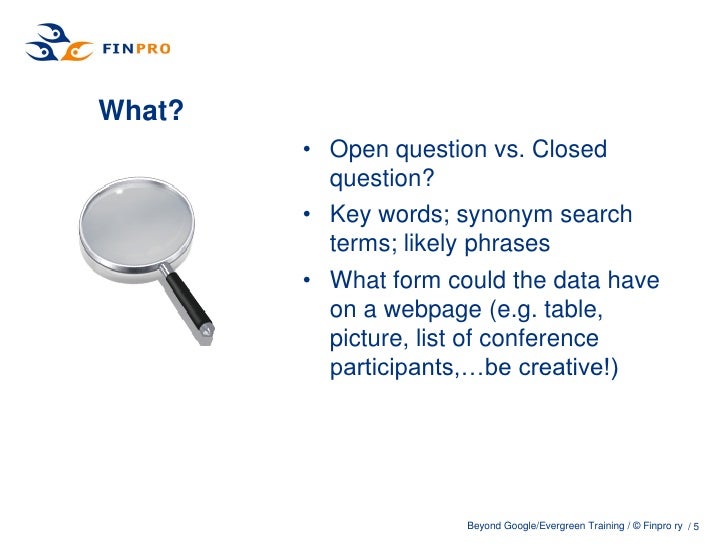 FINPRO

What?

• Open question vs. Closed question?
• Key words; synonym search terms; likely phrases
• What form could the data have on a webpage (e.g. table, picture, list of conference participants,…be creative!)

Beyond Google/Evergreen Training / © Finpro ry / 5